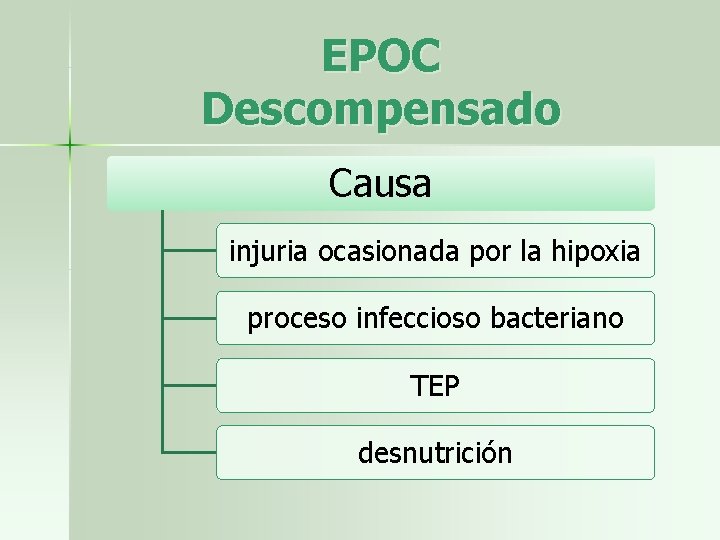 EPOC Descompensado

Causa

injuria ocasionada por la hipoxia

proceso infeccioso bacteriano

TEP

desnutrición